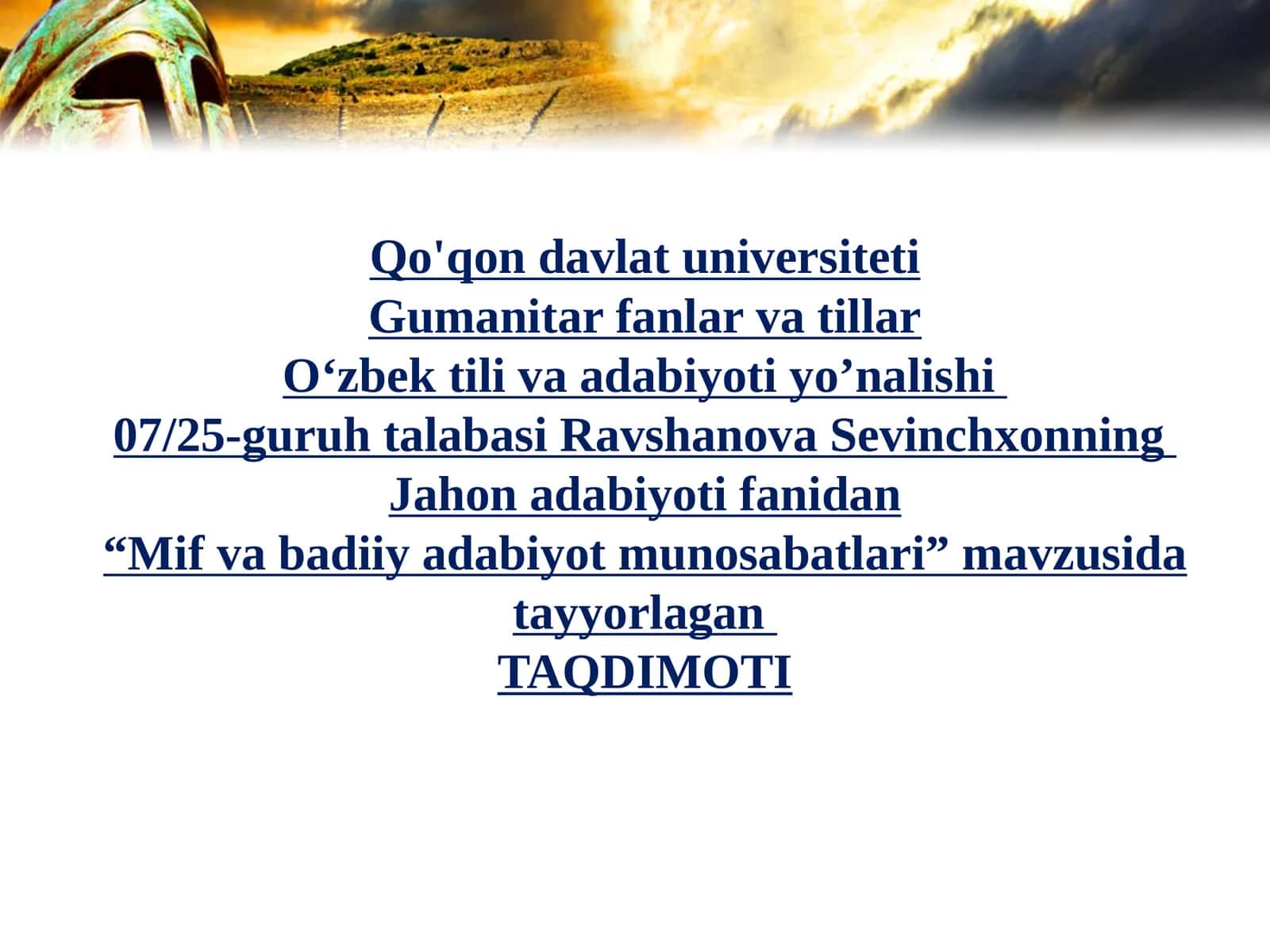 Qo'qon davlat universiteti
Gumanitar fanlar va tillar
O'zbek tili va adabiyoti yo'nalishi
07/25-guruh talabasi Ravshanova Sevinchxonning
Jahon adabiyoti fanidan
"Mif va badiiy adabiyot munosabatlari" mavzusida tayyorlagan
TAQDIMOTI